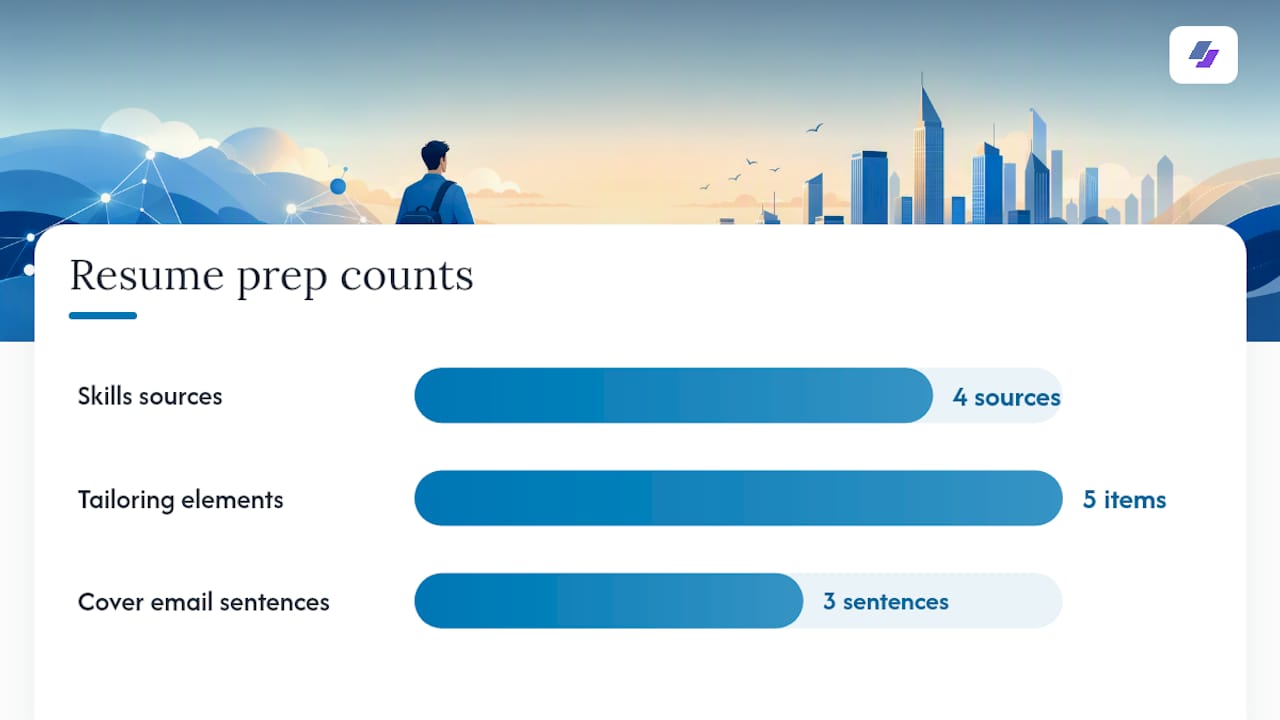 Resume prep counts

Skills sources
4 sources

Tailoring elements
5 items

Cover email sentences
3 sentences